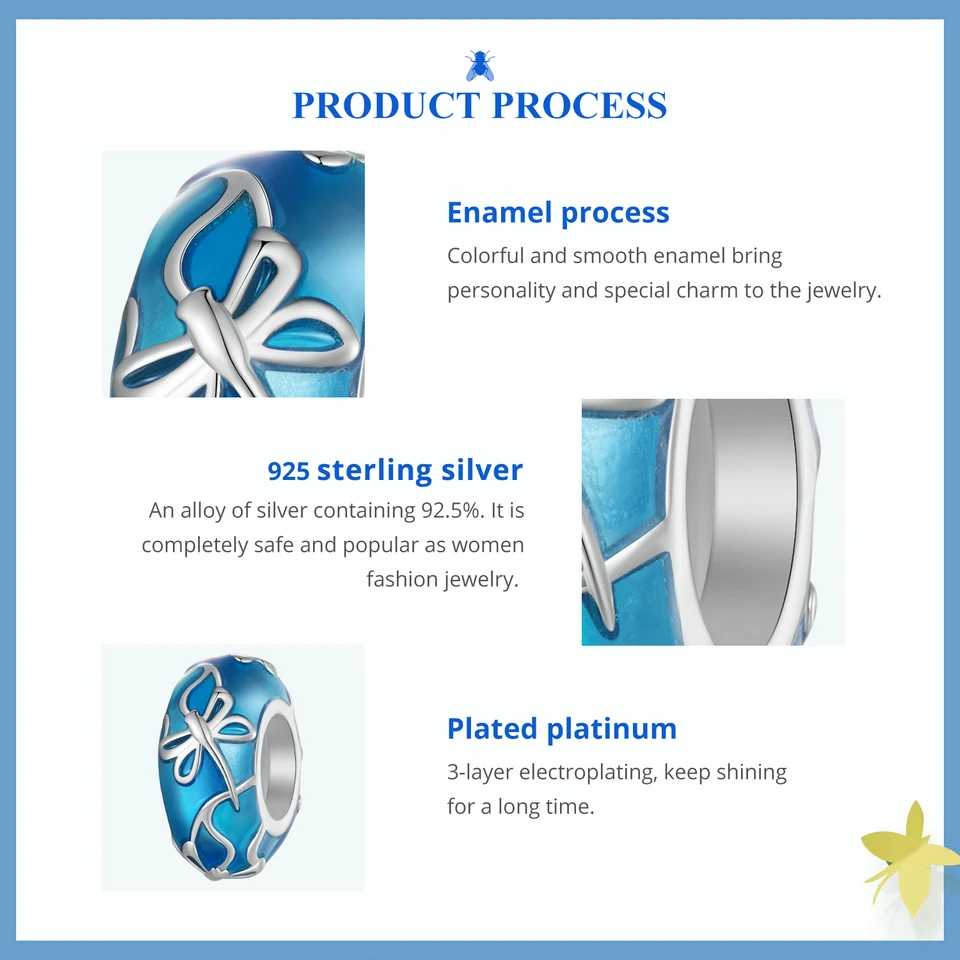 PRODUCT PROCESS

Enamel process

Colorful and smooth enamel bring personality and special charm to the jewelry.

925 sterling silver

An alloy of silver containing 92.5%. It is completely safe and popular as women fashion jewelry.

Plated platinum

3-layer electroplating, keep shining for a long time.